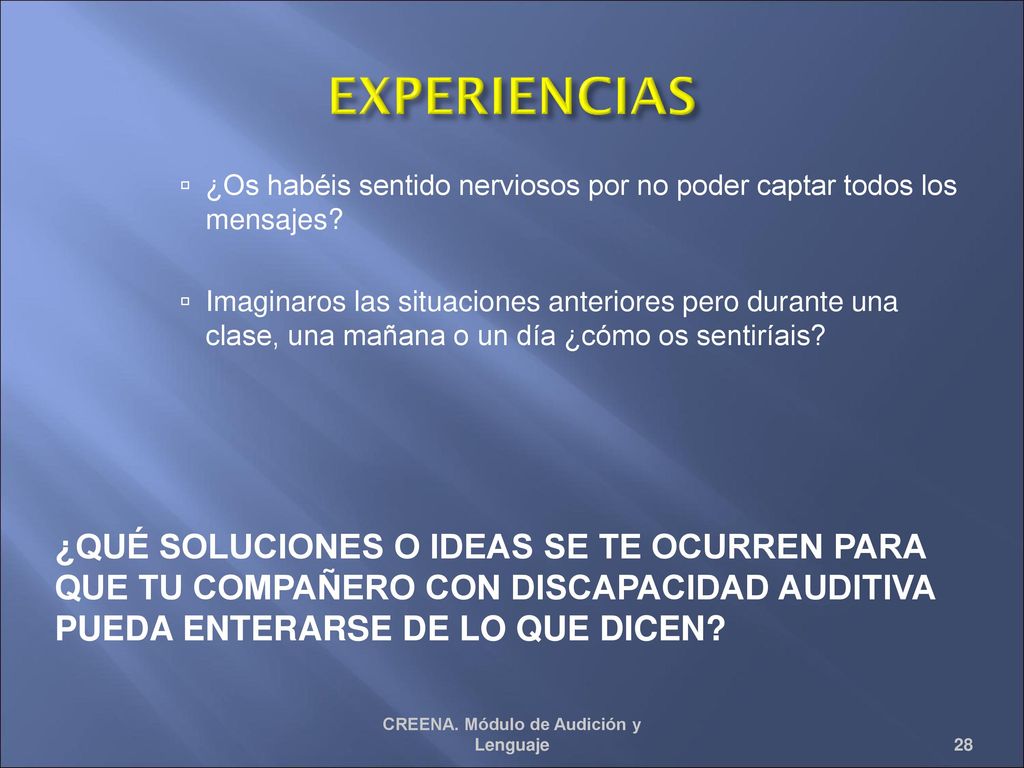 EXPERIENCIAS

¿Os habéis sentido nerviosos por no poder captar todos los mensajes?

Imaginaros las situaciones anteriores pero durante una clase, una mañana o un día ¿cómo os sentiríais?

¿QUÉ SOLUCIONES O IDEAS SE TE OCURREN PARA QUE TU COMPAÑERO CON DISCAPACIDAD AUDITIVA PUEDA ENTERARSE DE LO QUE DICEN?

CREENA. Módulo de Audición y Lenguaje

28